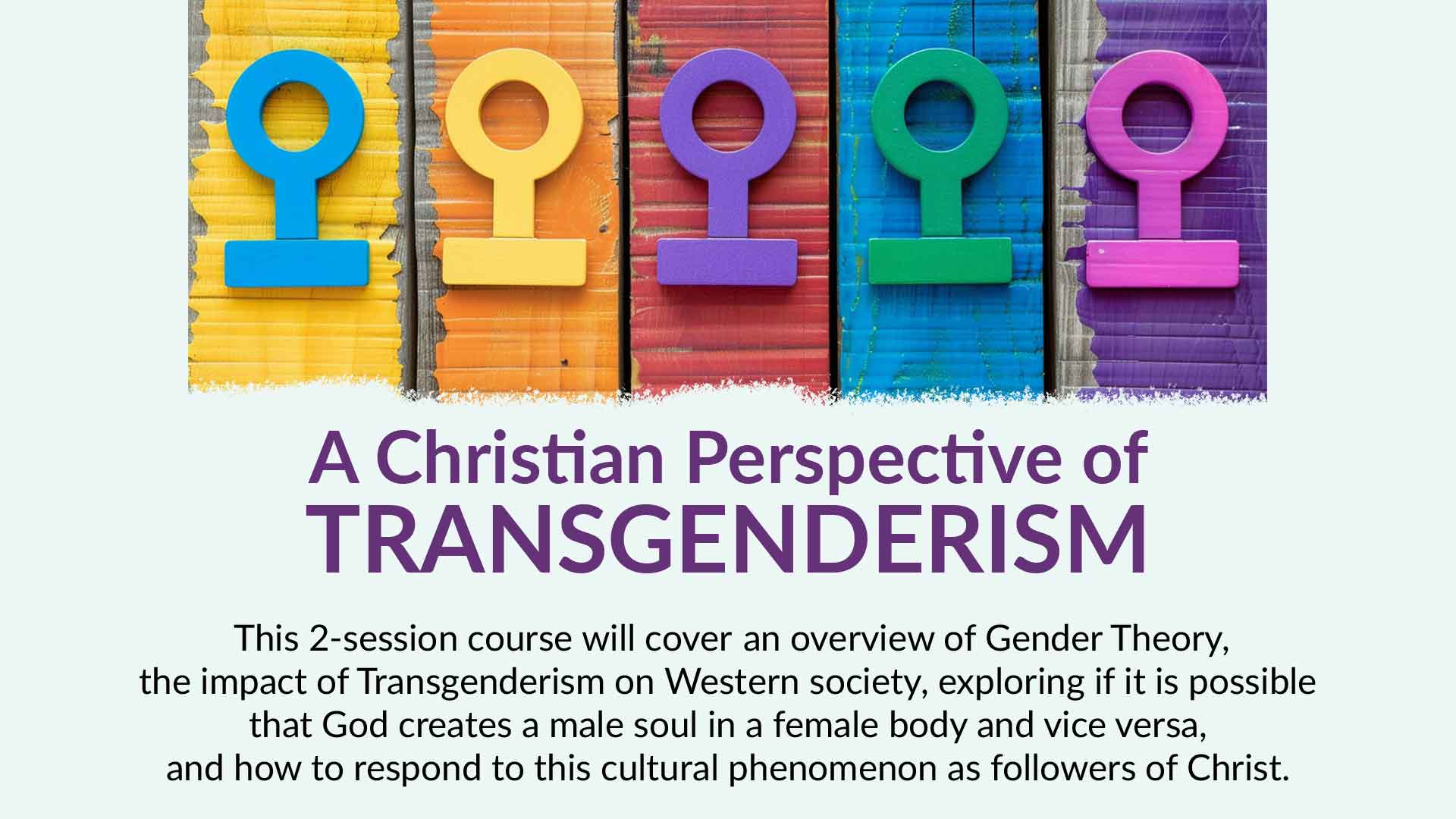 A Christian Perspective of
TRANSGENDERISM

This 2-session course will cover an overview of Gender Theory, the impact of Transgenderism on Western society, exploring if it is possible that God creates a male soul in a female body and vice versa, and how to respond to this cultural phenomenon as followers of Christ.